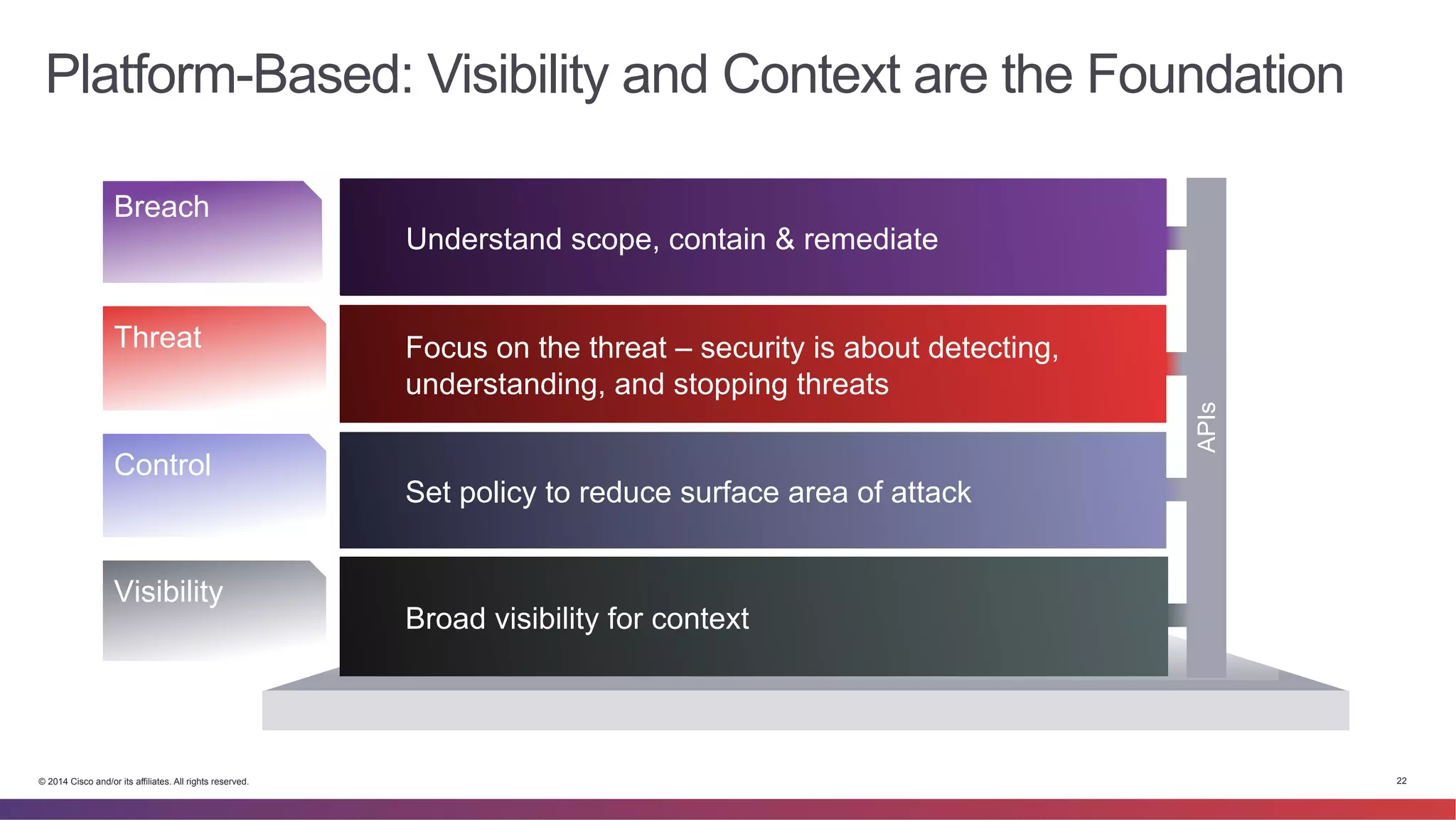 Platform-Based: Visibility and Context are the Foundation

Breach

Understand scope, contain & remediate

Threat

Focus on the threat – security is about detecting, understanding, and stopping threats

Control

Set policy to reduce surface area of attack

Visibility

Broad visibility for context

APIs

© 2014 Cisco and/or its affiliates. All rights reserved.

22